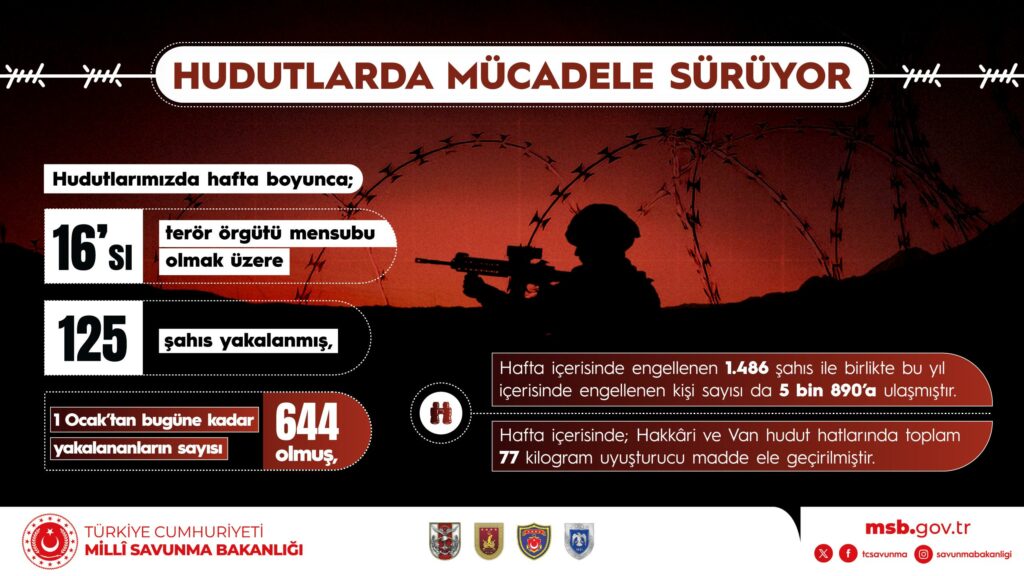 HUDUTLARDA MÜCADELE SÜRÜYOR

Hudutlarımızda hafta boyunca;

16'sı terör örgütü mensubu olmak üzere

125 şahıs yakalanmış,

1 Ocak'tan bugüne kadar yakalananların sayısı 644 olmuş,

Hafta içerisinde engellenen 1.486 şahıs ile birlikte bu yıl içerisinde engellenen kişi sayısı da 5 bin 890'a ulaşmıştır.

Hafta içerisinde; Hakkâri ve Van hudut hatlarında toplam 77 kilogram uyuşturucu madde ele geçirilmiştir.

TÜRKİYE CUMHURİYETİ
MİLLÎ SAVUNMA BAKANLIĞI

msb.gov.tr
tcsavunma savunmabakanligi